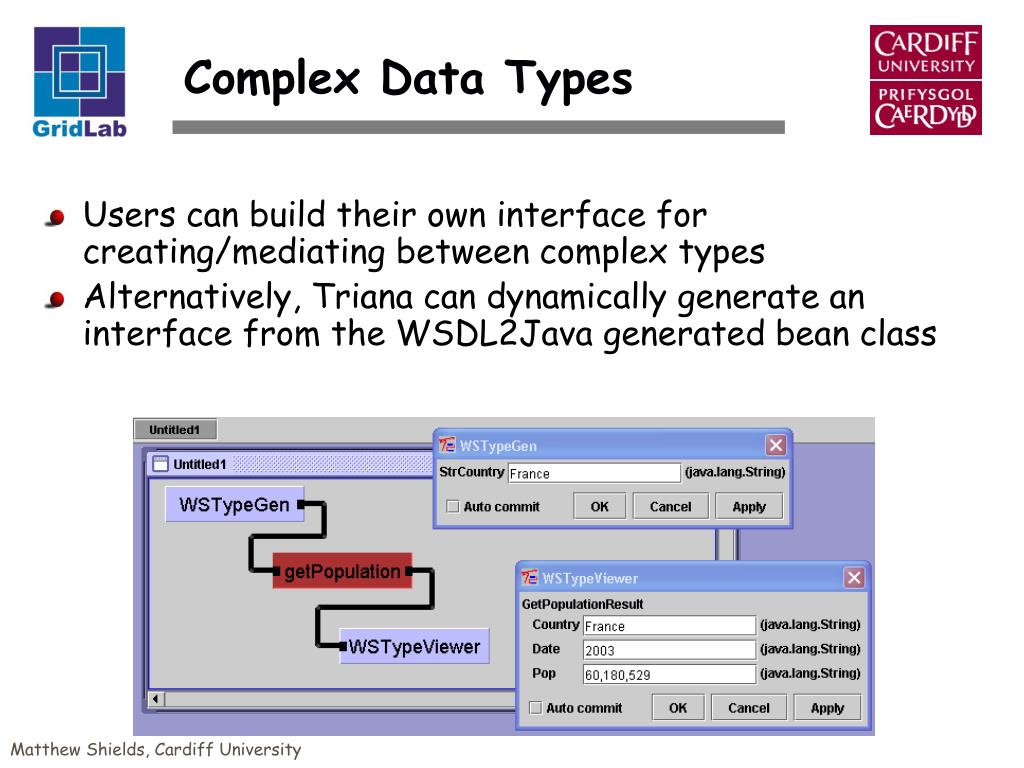 GridLab

Complex Data Types

CARDIFF UNIVERSITY
PRIFYSGOL CAERDYDD

Users can build their own interface for creating/mediating between complex types

Alternatively, Triana can dynamically generate an interface from the WSDL2Java generated bean class

Untitled1

Untitled1

WSTypeGen

getPopulation

WSTypeViewer

WSTypeGen

StrCountry France (java.lang.String)

Auto commit OK Cancel Apply

WSTypeViewer

GetPopulationResult

Country France (java.lang.String)

Date 2003 (java.lang.String)

Pop 60,180,529 (java.lang.String)

Auto commit OK Cancel Apply

Matthew Shields, Cardiff University